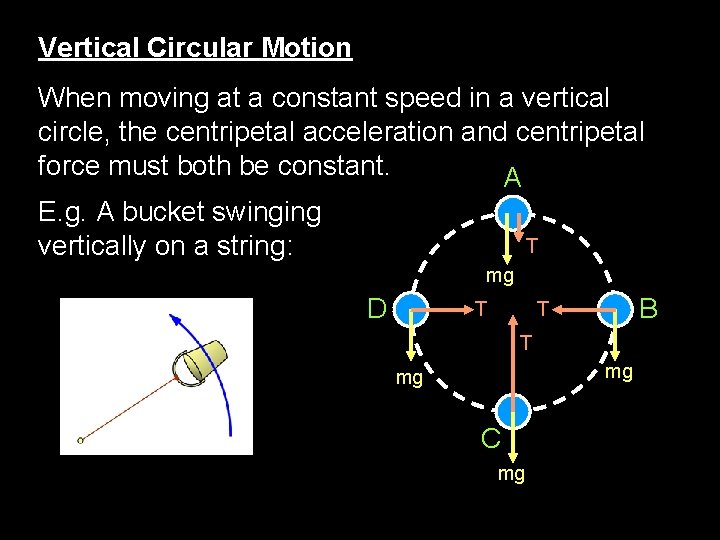 Vertical Circular Motion

When moving at a constant speed in a vertical circle, the centripetal acceleration and centripetal force must both be constant.

E.g. A bucket swinging vertically on a string:

A
T
mg
D
T
T
B
T
mg
mg
C
mg